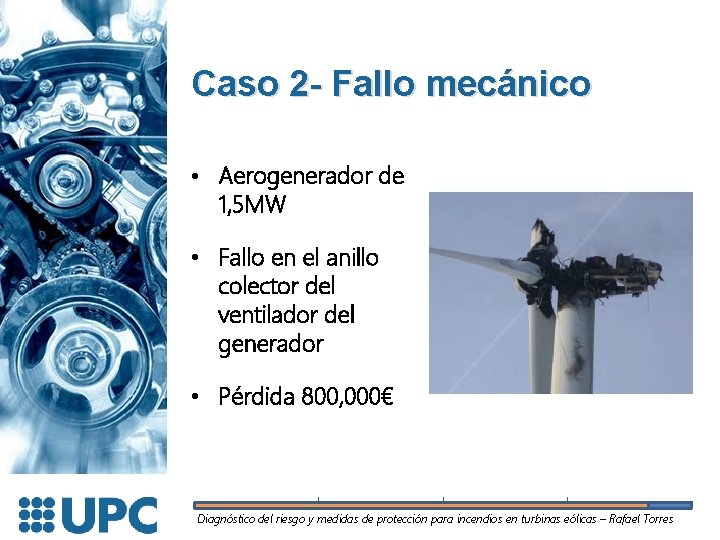 Caso 2- Fallo mecánico

• Aerogenerador de 1,5MW

• Fallo en el anillo colector del ventilador del generador

• Pérdida 800,000€

UPC

Diagnóstico del riesgo y medidas de protección para incendios en turbinas eólicas – Rafael Torres